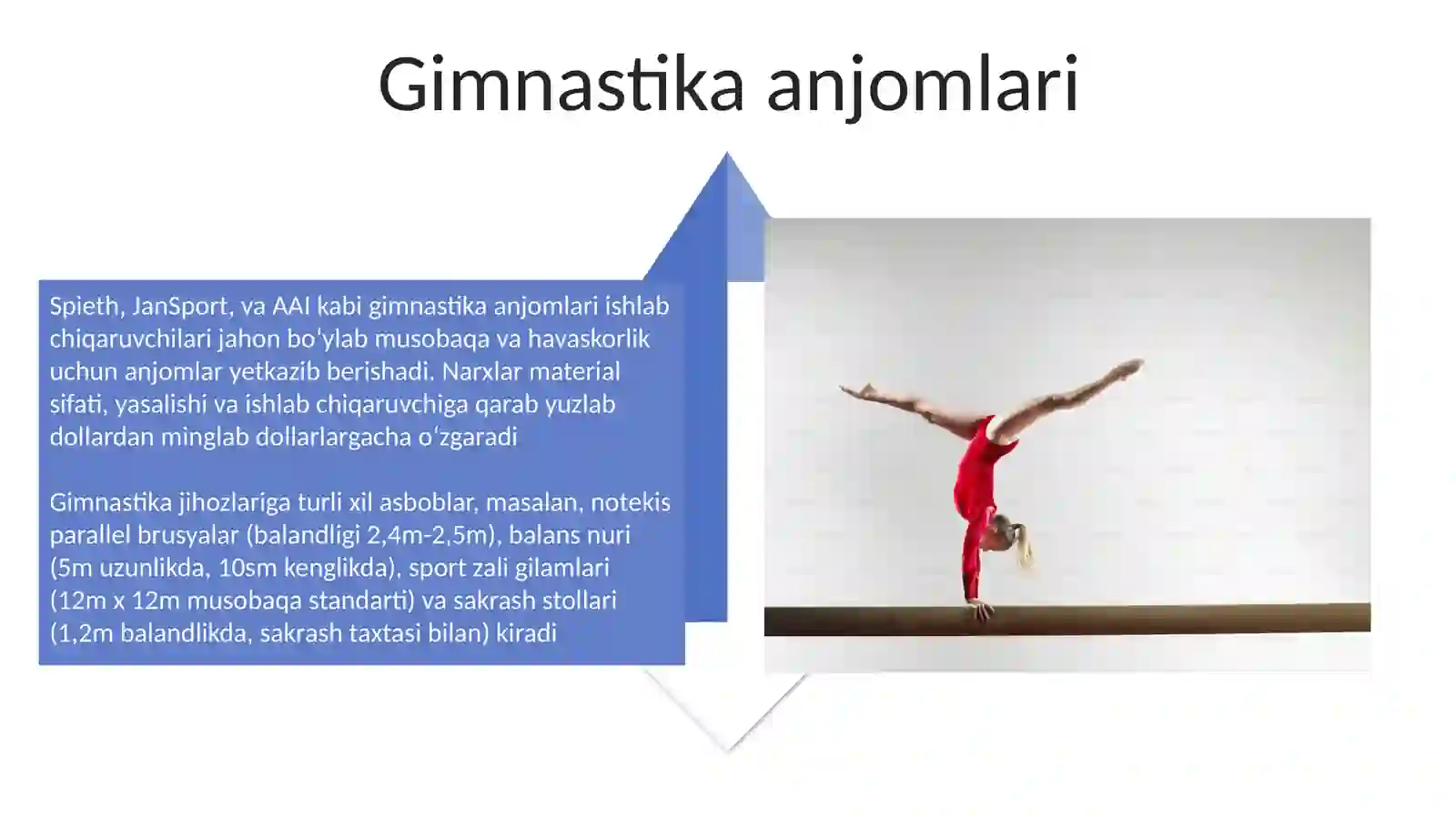 Gimnastika anjomlari

Spieth, JanSport, va AAI kabi gimnastika anjomlari ishlab chiqaruvchilari jahon boʻylab musobaqa va havaskorlik uchun anjomlar yetkazib berishadi. Narxlar material sifati, yasalishi va ishlab chiqaruvchiga qarab yuzlab dollardan minglab dollarlargacha oʻzgaradi

Gimnastika jihozlariga turli xil asboblar, masalan, notekis parallel brusyalar (balandligi 2,4m-2,5m), balans nuri (5m uzunlikda, 10sm kenglikda), sport zali gilamlari (12m x 12m musobaqa standarti) va sakrash stollari (1,2m balandlikda, sakrash taxtasi bilan) kiradi